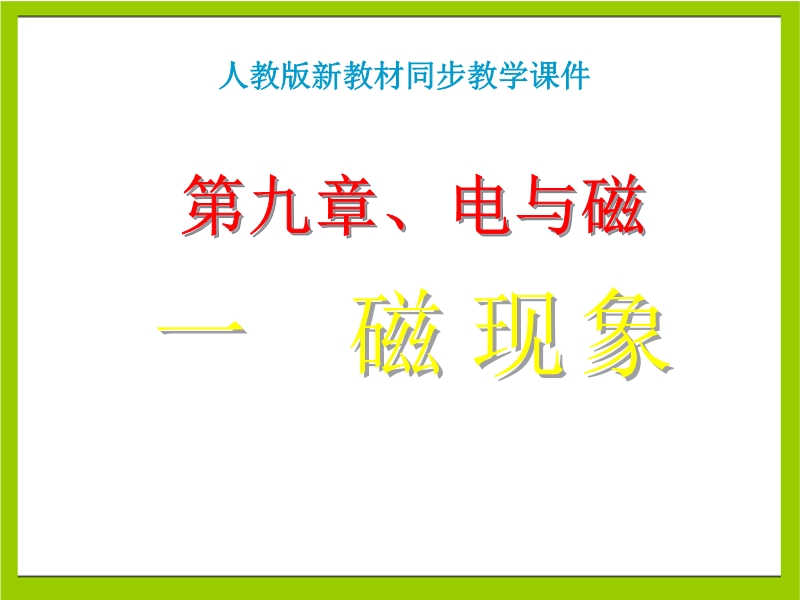 人教版新教材同步教学课件

第九章、电与磁

一　磁 现 象